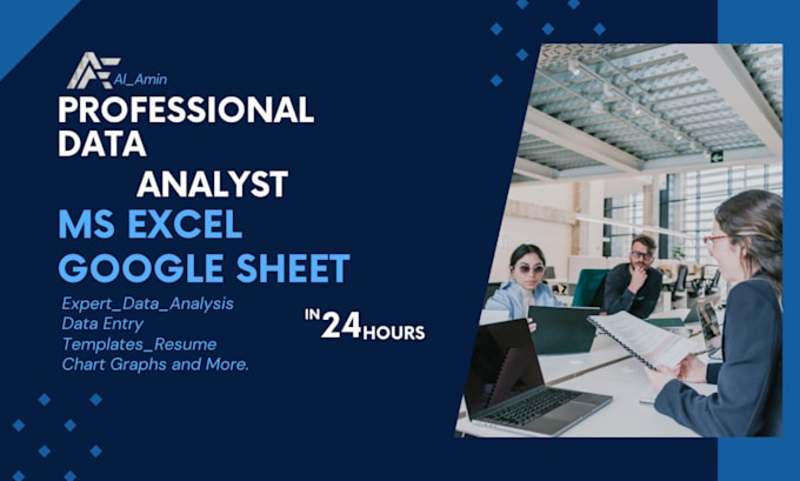 Al_Amin
PROFESSIONAL DATA ANALYST
MS EXCEL
GOOGLE SHEET
Expert_Data_Analysis
Data Entry
Templates_Resume
Chart Graphs and More.
IN 24 HOURS